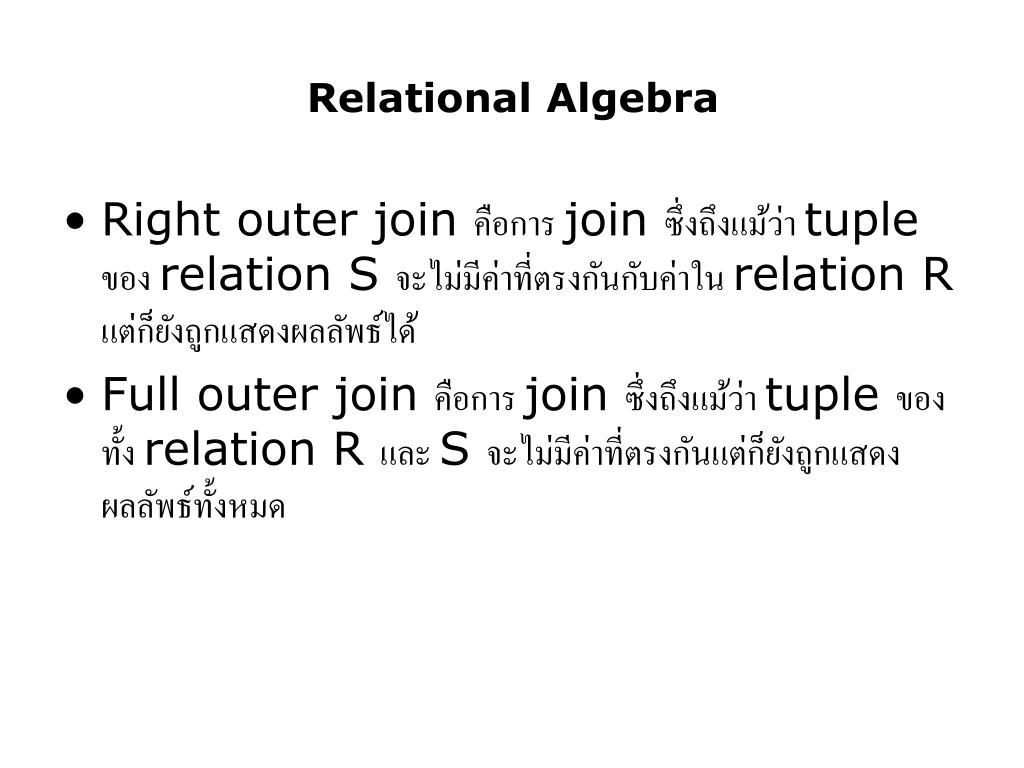 Relational Algebra

• Right outer join คือการ join ซึ่งถึงแม้ว่า tuple ของ relation S จะไม่มีค่าที่ตรงกันกับค่าใน relation R แต่ก็ยังถูกแสดงผลลัพธ์ได้

• Full outer join คือการ join ซึ่งถึงแม้ว่า tuple ของทั้ง relation R และ S จะไม่มีค่าที่ตรงกันแต่ก็ยังถูกแสดงผลลัพธ์ทั้งหมด